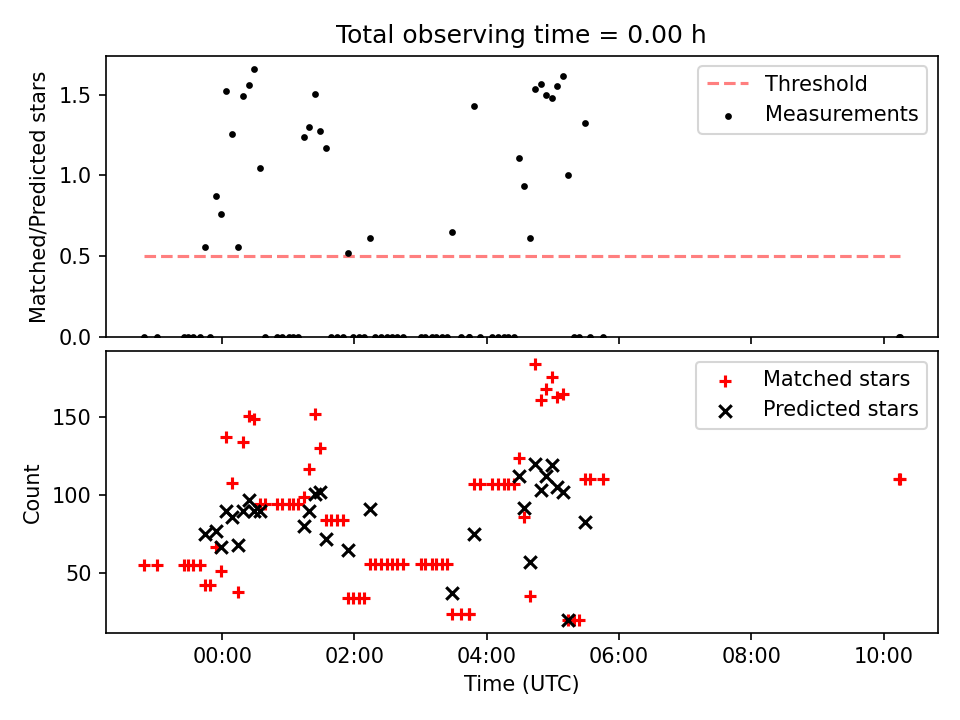 Total observing time = 0.00 h

Matched/Predicted stars

1.5
1.0
0.5
0.0

Threshold
Measurements

Count

150
100
50

Matched stars
Predicted stars

00:00
02:00
04:00
06:00
08:00
10:00

Time (UTC)